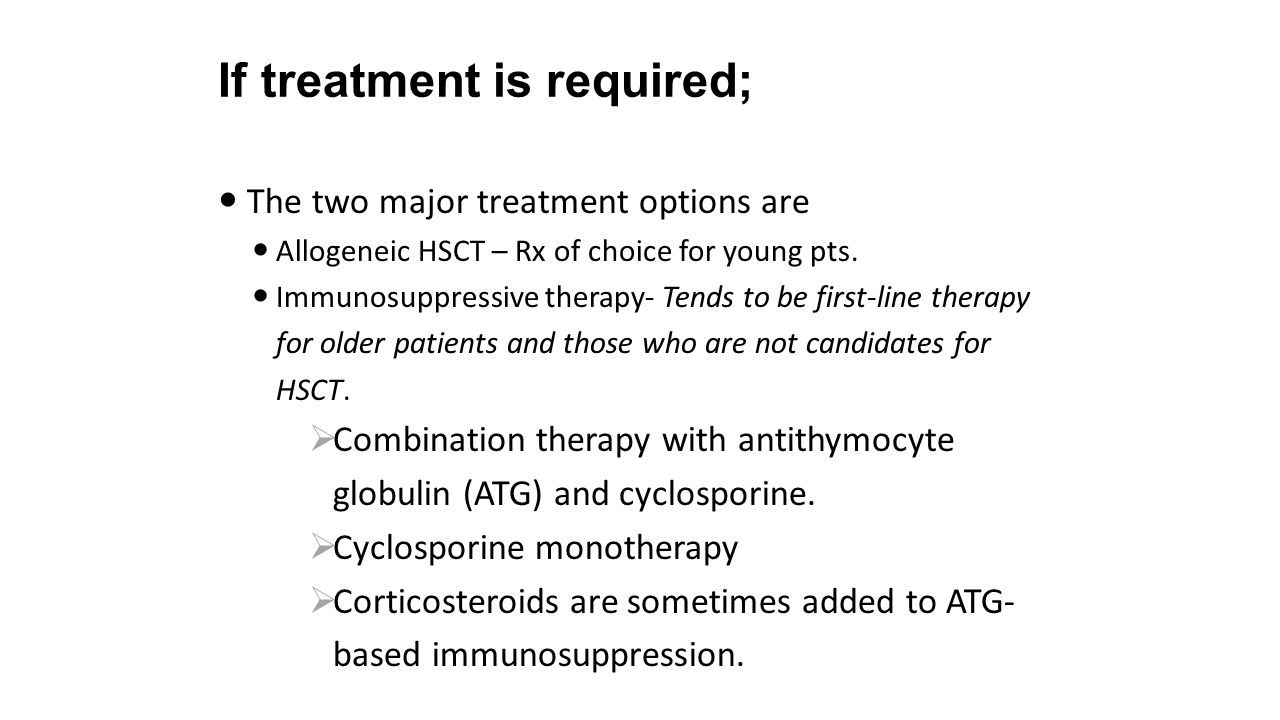 If treatment is required;

• The two major treatment options are

• Allogeneic HSCT – Rx of choice for young pts.

• Immunosuppressive therapy- Tends to be first-line therapy for older patients and those who are not candidates for HSCT.

➢ Combination therapy with antithymocyte globulin (ATG) and cyclosporine.

➢ Cyclosporine monotherapy

➢ Corticosteroids are sometimes added to ATG-based immunosuppression.